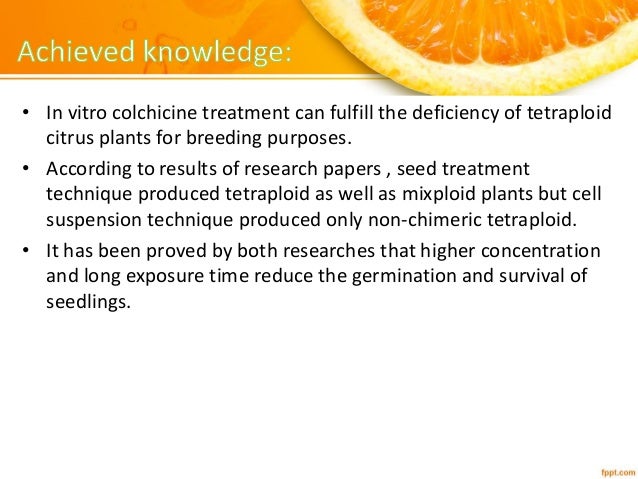 Achieved knowledge:

• In vitro colchicine treatment can fulfill the deficiency of tetraploid citrus plants for breeding purposes.

• According to results of research papers , seed treatment technique produced tetraploid as well as mixploid plants but cell suspension technique produced only non-chimeric tetraploid.

• It has been proved by both researches that higher concentration and long exposure time reduce the germination and survival of seedlings.

fppt.com